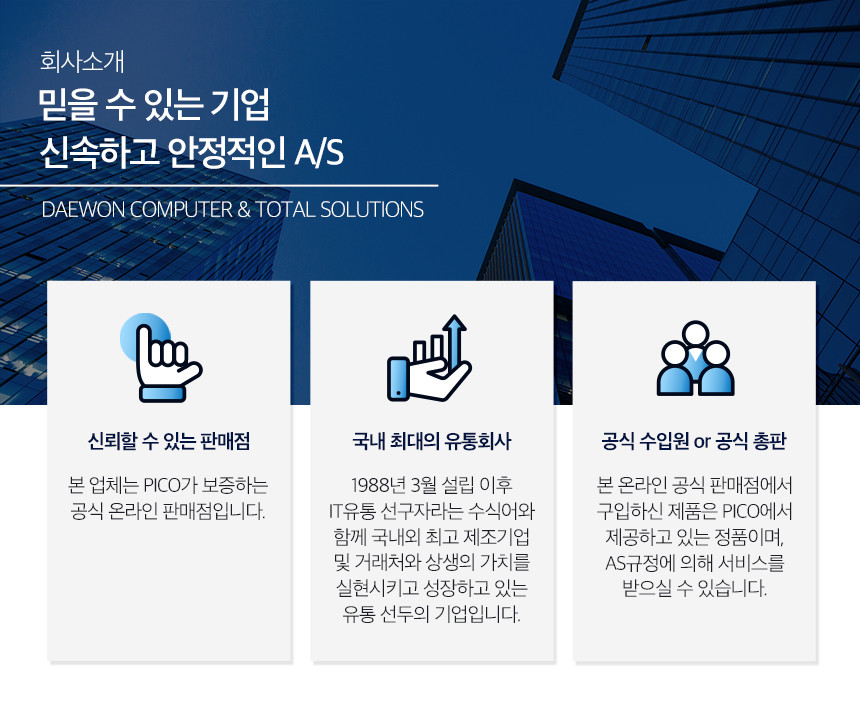 회사소개

믿을 수 있는 기업
신속하고 안정적인 A/S

DAEWON COMPUTER & TOTAL SOLUTIONS

신뢰할 수 있는 판매점

본 업체는 PICO가 보증하는 공식 온라인 판매점입니다.

국내 최대의 유통회사

1988년 3월 설립 이후 IT유통 선구자라는 수식어와 함께 국내외 최고 제조기업 및 거래처와 상생의 가치를 실현시키고 성장하고 있는 유통 선두의 기업입니다.

공식 수입원 or 공식 총판

본 온라인 공식 판매점에서 구입하신 제품은 PICO에서 제공하고 있는 정품이며, AS규정에 의해 서비스를 받으실 수 있습니다.